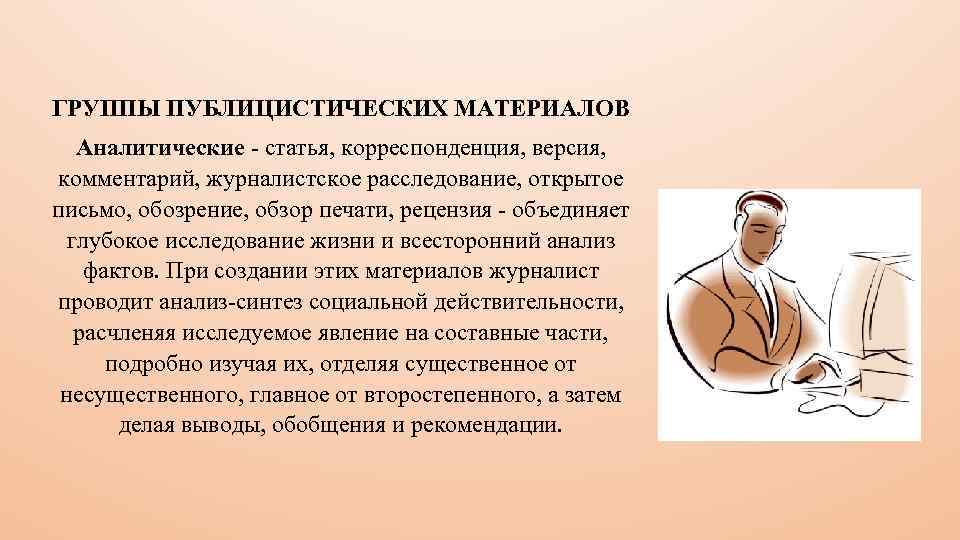 ГРУППЫ ПУБЛИЦИСТИЧЕСКИХ МАТЕРИАЛОВ

Аналитические - статья, корреспонденция, версия, комментарий, журналистское расследование, открытое письмо, обозрение, обзор печати, рецензия - объединяет глубокое исследование жизни и всесторонний анализ фактов. При создании этих материалов журналист проводит анализ-синтез социальной действительности, расчленяя исследуемое явление на составные части, подробно изучая их, отделяя существенное от несущественного, главное от второстепенного, а затем делая выводы, обобщения и рекомендации.